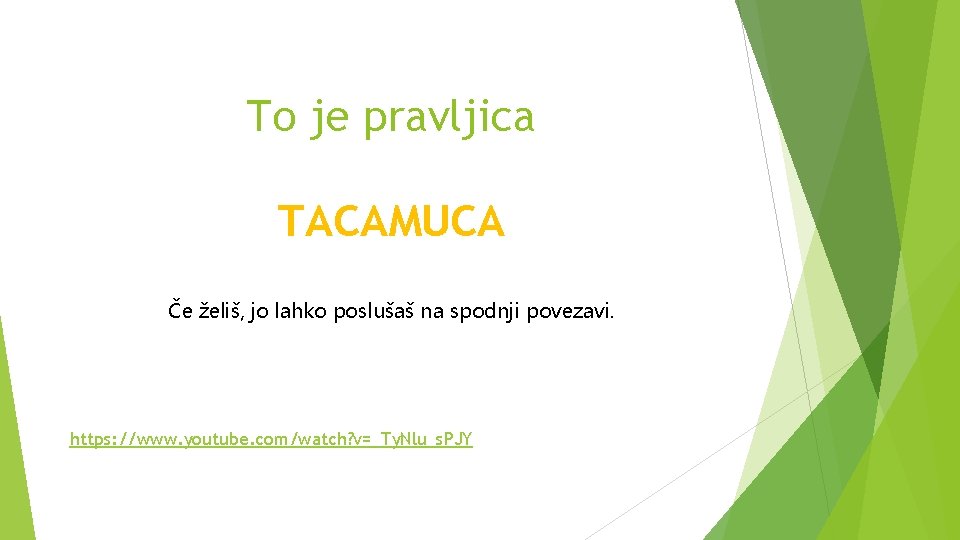 To je pravljica

TACAMUCA

Če želiš, jo lahko poslušaš na spodnji povezavi.

https://www.youtube.com/watch?v=_TyNlu_sPJY